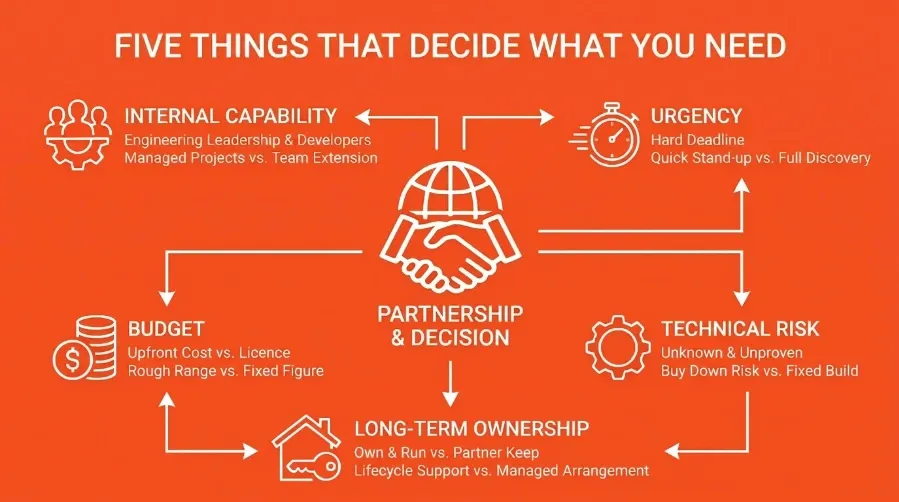 FIVE THINGS THAT DECIDE WHAT YOU NEED

INTERNAL CAPABILITY
Engineering Leadership & Developers
Managed Projects vs. Team Extension

URGENCY
Hard Deadline
Quick Stand-up vs. Full Discovery

PARTNERSHIP & DECISION

BUDGET
Upfront Cost vs. Licence
Rough Range vs. Fixed Figure

TECHNICAL RISK
Unknown & Unproven
Buy Down Risk vs. Fixed Build

LONG-TERM OWNERSHIP
Own & Run vs. Partner Keep
Lifecycle Support vs. Managed Arrangement